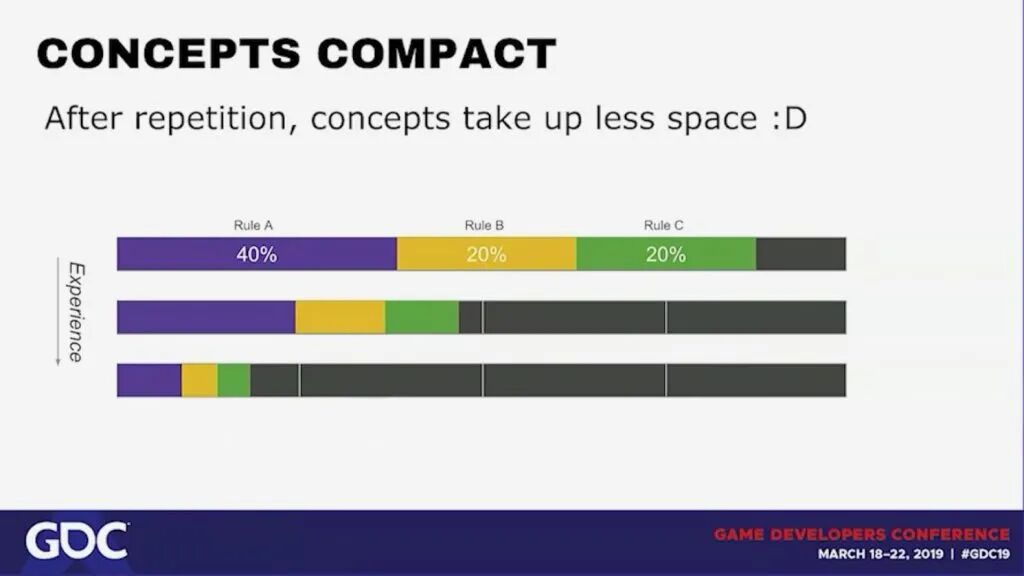 CONCEPTS COMPACT

After repetition, concepts take up less space :D

Rule A

Rule B

Rule C

40%

20%

20%

Experience

GDC

GAME DEVELOPERS CONFERENCE
MARCH 18–22, 2019 | #GDC19